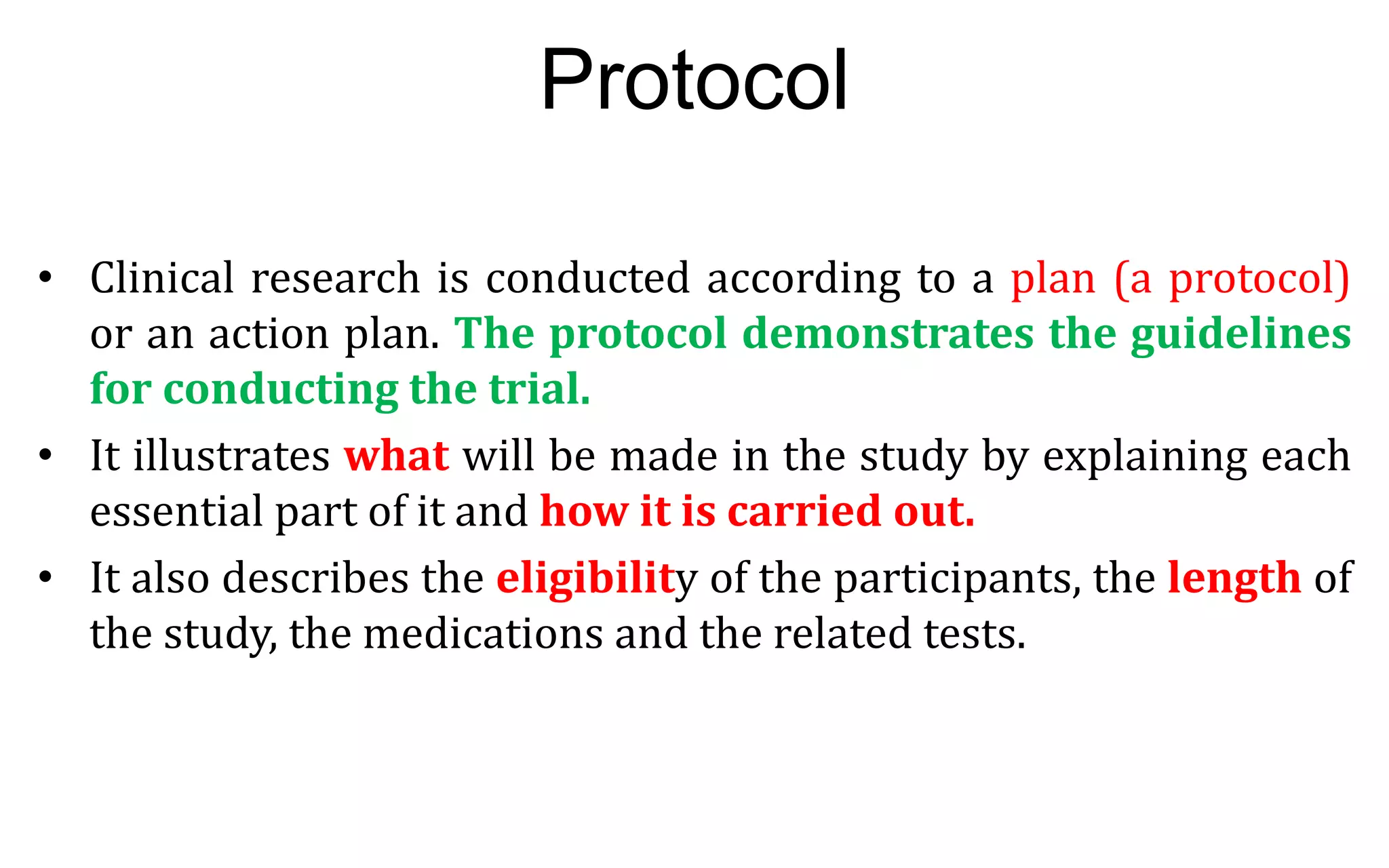 Protocol

• Clinical research is conducted according to a plan (a protocol) or an action plan. The protocol demonstrates the guidelines for conducting the trial.

• It illustrates what will be made in the study by explaining each essential part of it and how it is carried out.

• It also describes the eligibility of the participants, the length of the study, the medications and the related tests.